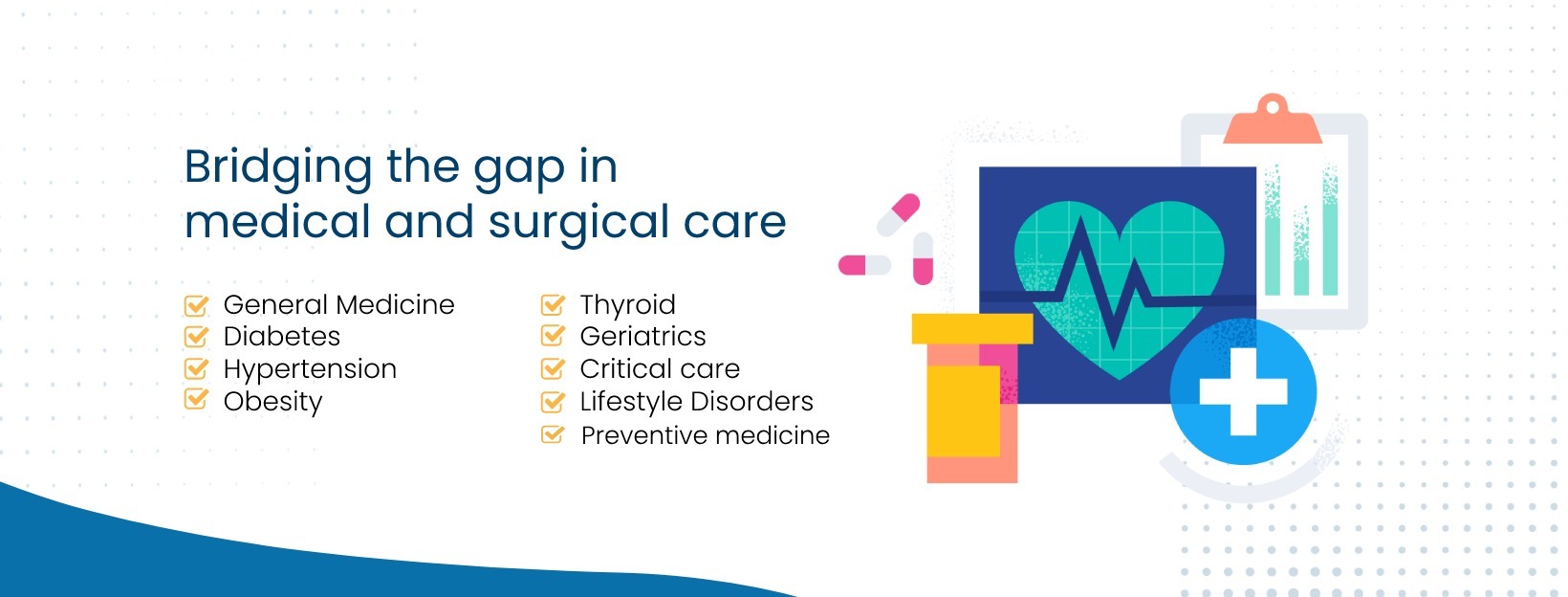 Bridging the gap in medical and surgical care

General Medicine
Diabetes
Hypertension
Obesity

Thyroid
Geriatrics
Critical care
Lifestyle Disorders
Preventive medicine